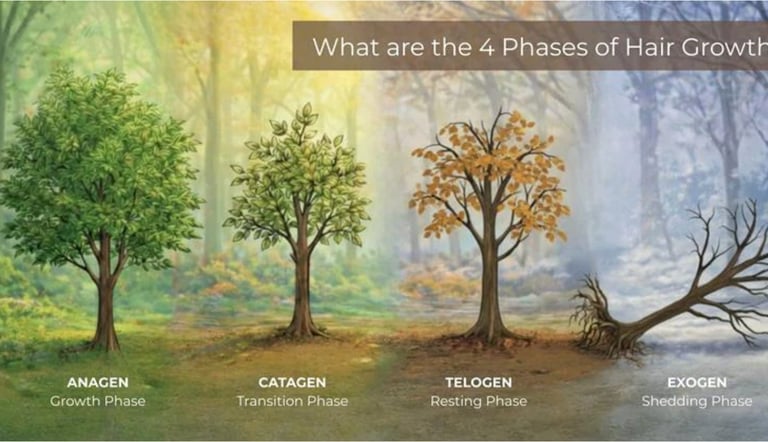 What are the 4 Phases of Hair Growth

ANAGEN
Growth Phase

CATAGEN
Transition Phase

TELOGEN
Resting Phase

EXOGEN
Shedding Phase